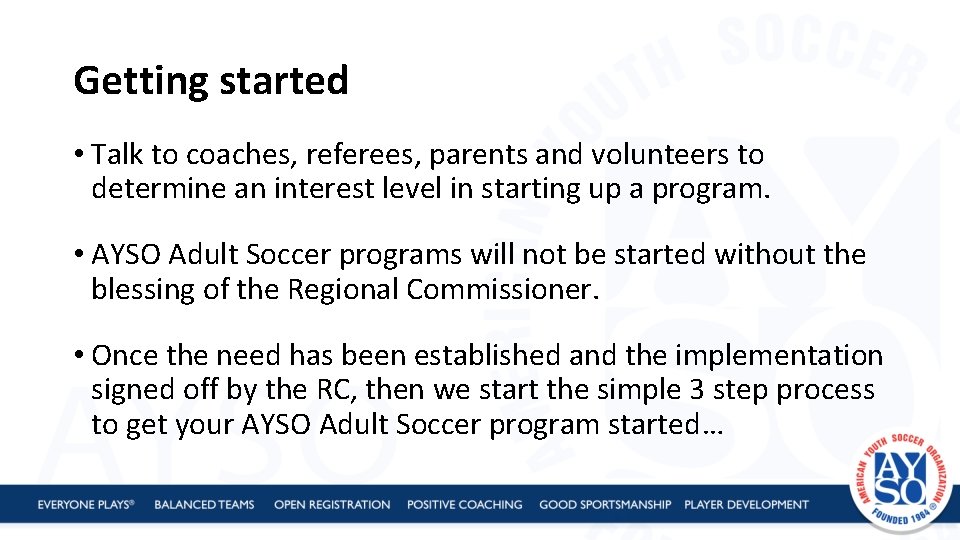 Getting started

• Talk to coaches, referees, parents and volunteers to determine an interest level in starting up a program.

• AYSO Adult Soccer programs will not be started without the blessing of the Regional Commissioner.

• Once the need has been established and the implementation signed off by the RC, then we start the simple 3 step process to get your AYSO Adult Soccer program started…

EVERYONE PLAYS® BALANCED TEAMS OPEN REGISTRATION POSITIVE COACHING GOOD SPORTSMANSHIP PLAYER DEVELOPMENT

AMERICAN YOUTH SOCCER ORGANIZATION AYSO FOUNDED 1964